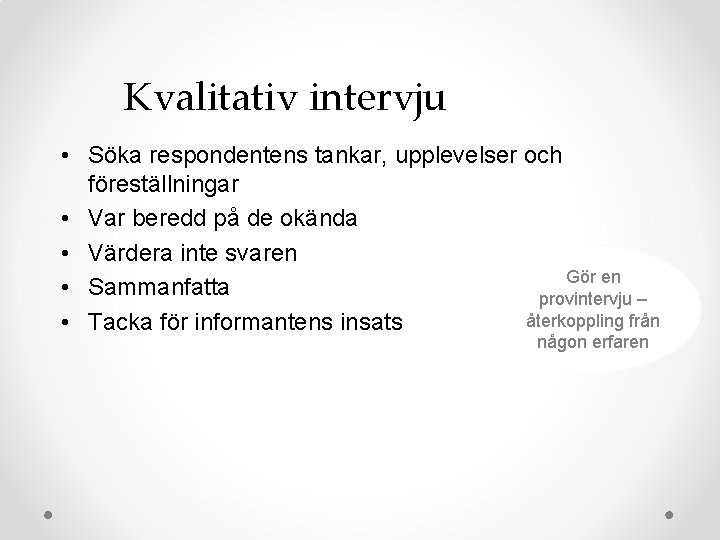 Kvalitativ intervju

• Söka respondentens tankar, upplevelser och föreställningar
• Var beredd på de okända
• Värdera inte svaren
• Sammanfatta
• Tacka för informantens insats

Gör en provintervju – återkoppling från någon erfaren